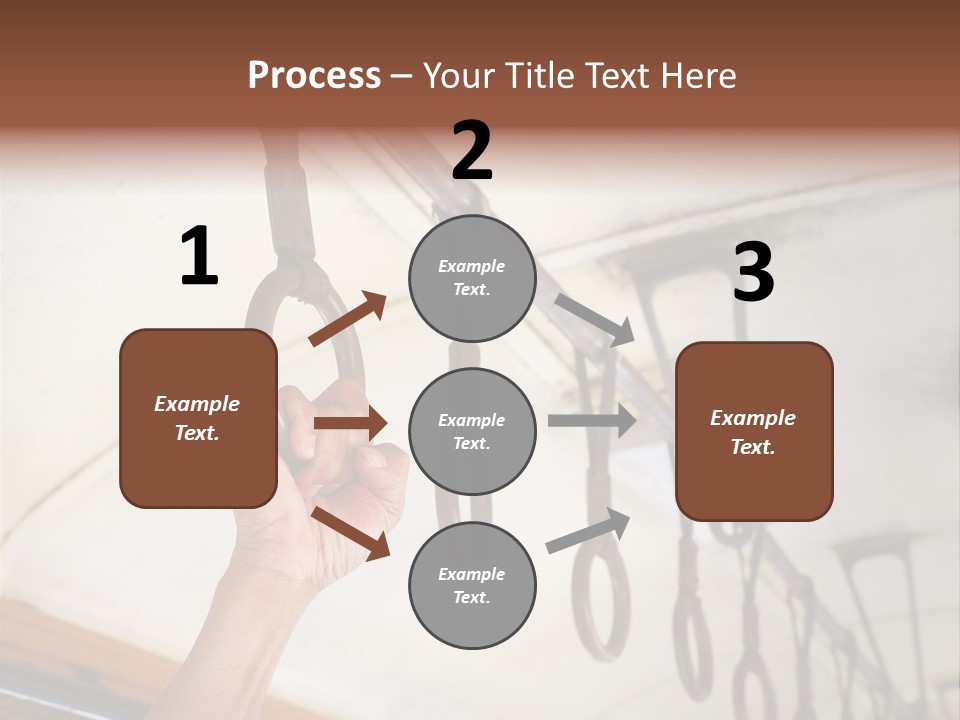 Process – Your Title Text Here

1

Example Text.

2

Example Text.

Example Text.

Example Text.

3

Example Text.